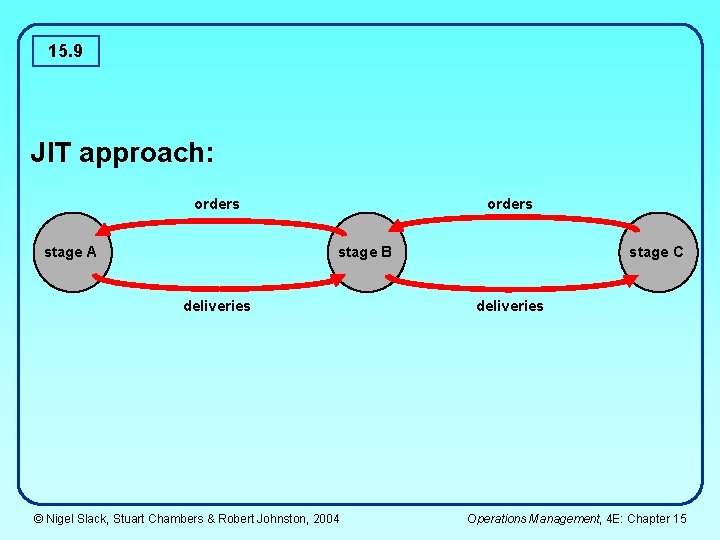 15.9

JIT approach:

orders

orders

stage A

stage B

stage C

deliveries

deliveries

© Nigel Slack, Stuart Chambers & Robert Johnston, 2004

Operations Management, 4E: Chapter 15